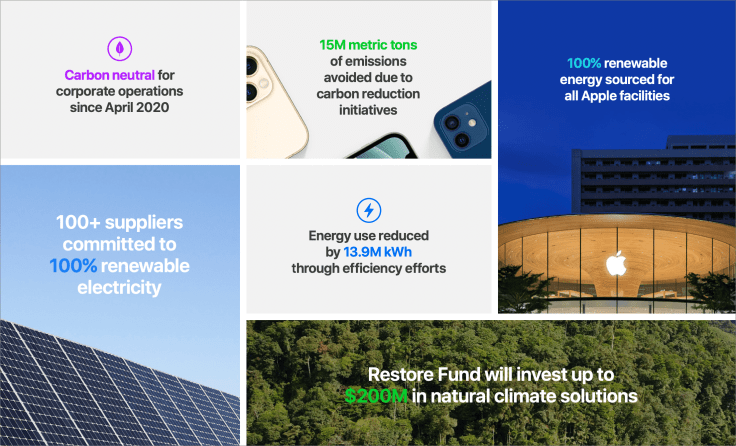 Carbon neutral for corporate operations since April 2020

15M metric tons of emissions avoided due to carbon reduction initiatives

100% renewable energy sourced for all Apple facilities

100+ suppliers committed to 100% renewable electricity

Energy use reduced by 13.9M kWh through efficiency efforts

Restore Fund will invest up to $200M in natural climate solutions